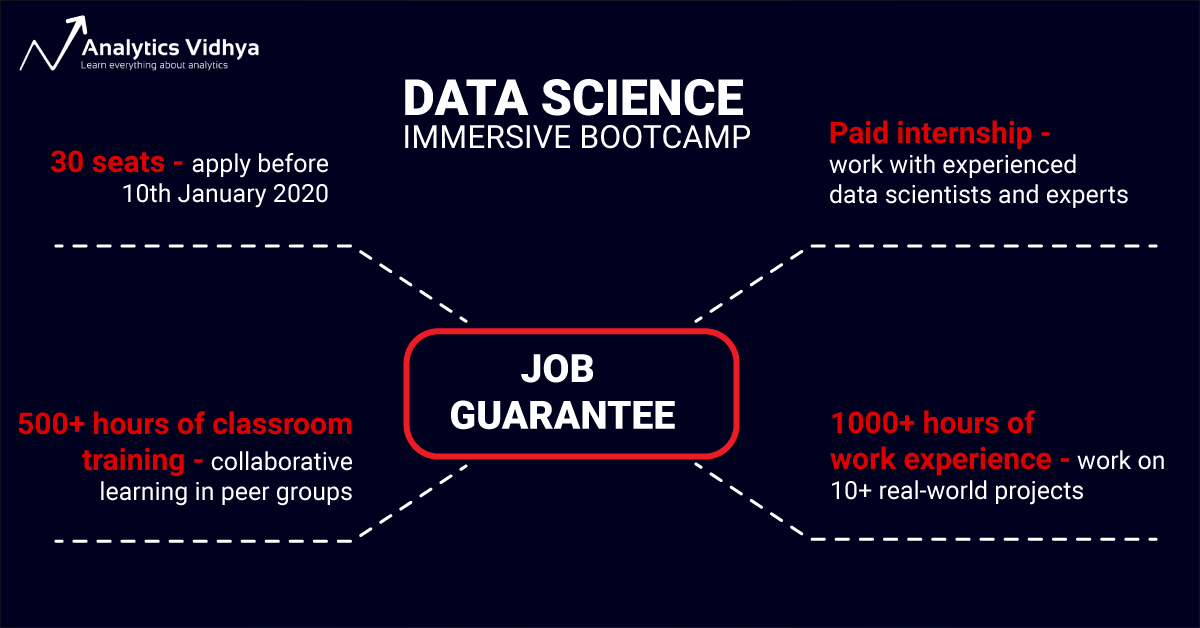 Analytics Vidhya
Learn everything about analytics

DATA SCIENCE
IMMERSIVE BOOTCAMP

30 seats - apply before 10th January 2020

Paid internship - work with experienced data scientists and experts

JOB GUARANTEE

500+ hours of classroom training - collaborative learning in peer groups

1000+ hours of work experience - work on 10+ real-world projects